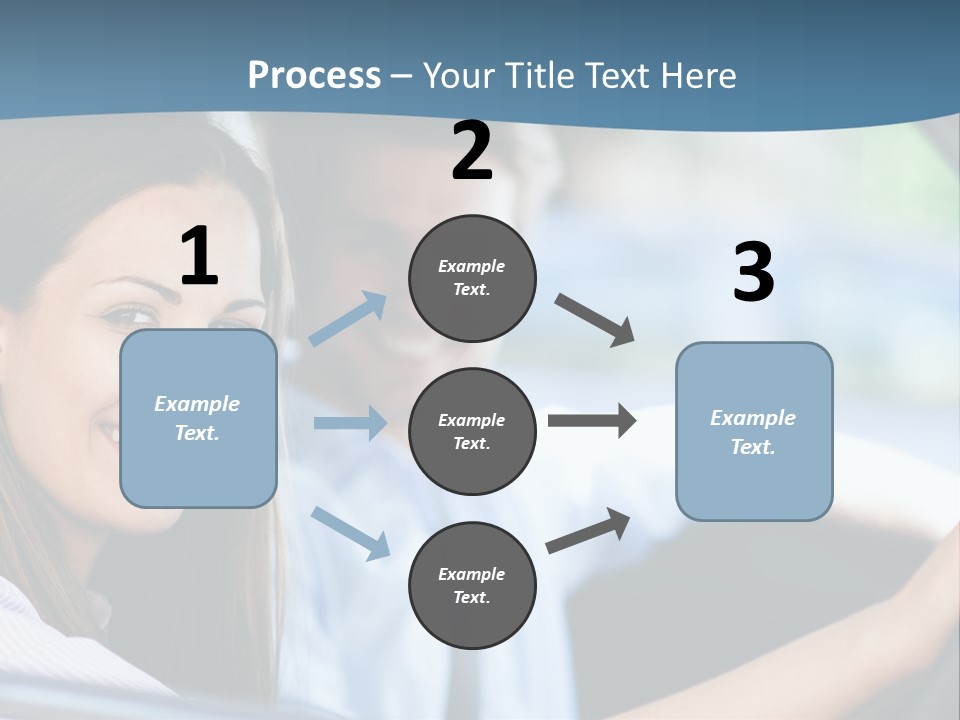 Process – Your Title Text Here

1

Example Text.

2

Example Text.

Example Text.

Example Text.

3

Example Text.